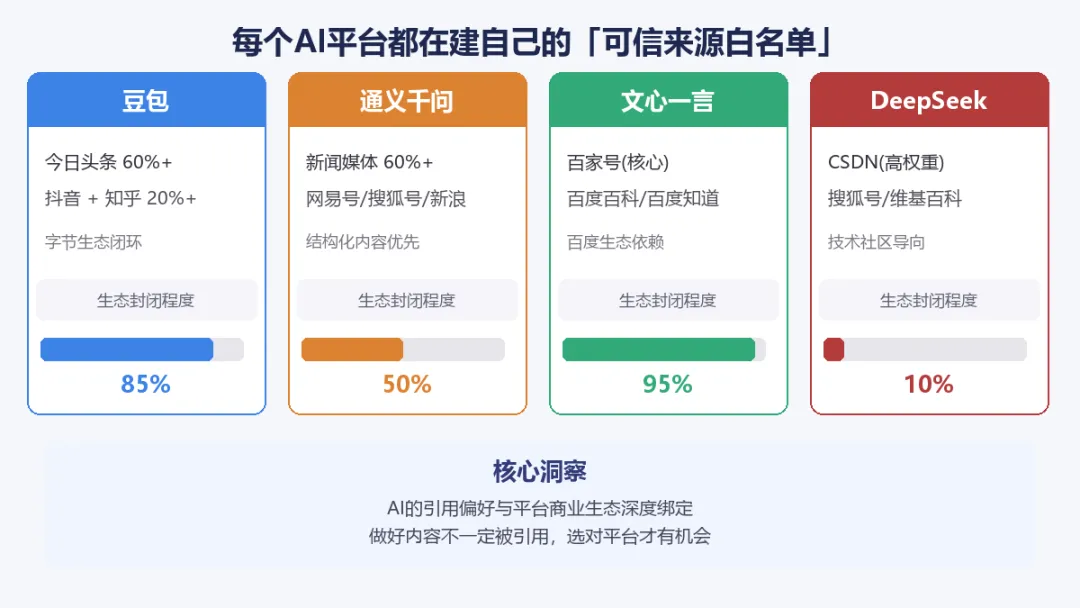 每个AI平台都在建自己的「可信来源白名单」

豆包

今日头条 60%+

抖音 + 知乎 20%+

字节生态闭环

生态封闭程度

85%

通义千问

新闻媒体 60%+

网易号/搜狐号/新浪

结构化内容优先

生态封闭程度

50%

文心一言

百家号(核心)

百度百科/百度知道

百度生态依赖

生态封闭程度

95%

DeepSeek

CSDN(高权重)

搜狐号/维基百科

技术社区导向

生态封闭程度

10%

核心洞察

AI的引用偏好与平台商业生态深度绑定
做好内容不一定被引用，选对平台才有机会